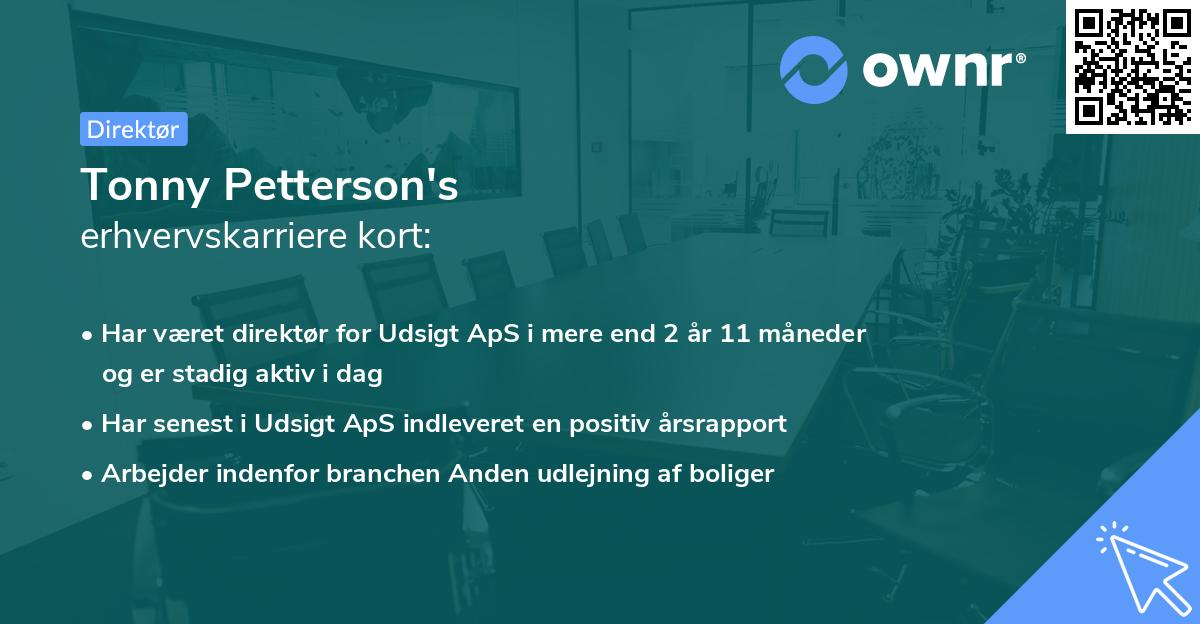 ownr®

Direktør

Tonny Petterson's
erhvervskarriere kort:

• Har været direktør for Udsigt ApS i mere end 2 år 11 måneder og er stadig aktiv i dag
• Har senest i Udsigt ApS indleveret en positiv årsrapport
• Arbejder indenfor branchen Anden udlejning af boliger